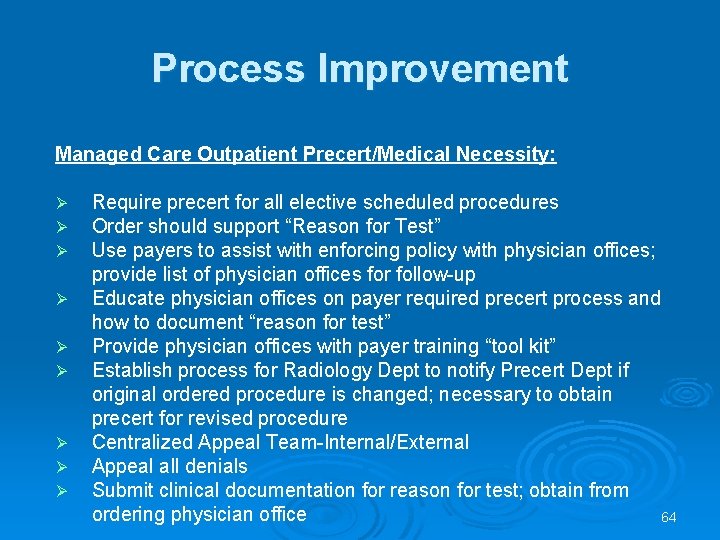 Process Improvement

Managed Care Outpatient Precert/Medical Necessity:

➢ Require precert for all elective scheduled procedures
➢ Order should support “Reason for Test”
➢ Use payers to assist with enforcing policy with physician offices; provide list of physician offices for follow-up
➢ Educate physician offices on payer required precert process and how to document “reason for test”
➢ Provide physician offices with payer training “tool kit”
➢ Establish process for Radiology Dept to notify Precert Dept if original ordered procedure is changed; necessary to obtain precert for revised procedure
➢ Centralized Appeal Team-Internal/External
➢ Appeal all denials
➢ Submit clinical documentation for reason for test; obtain from ordering physician office

64